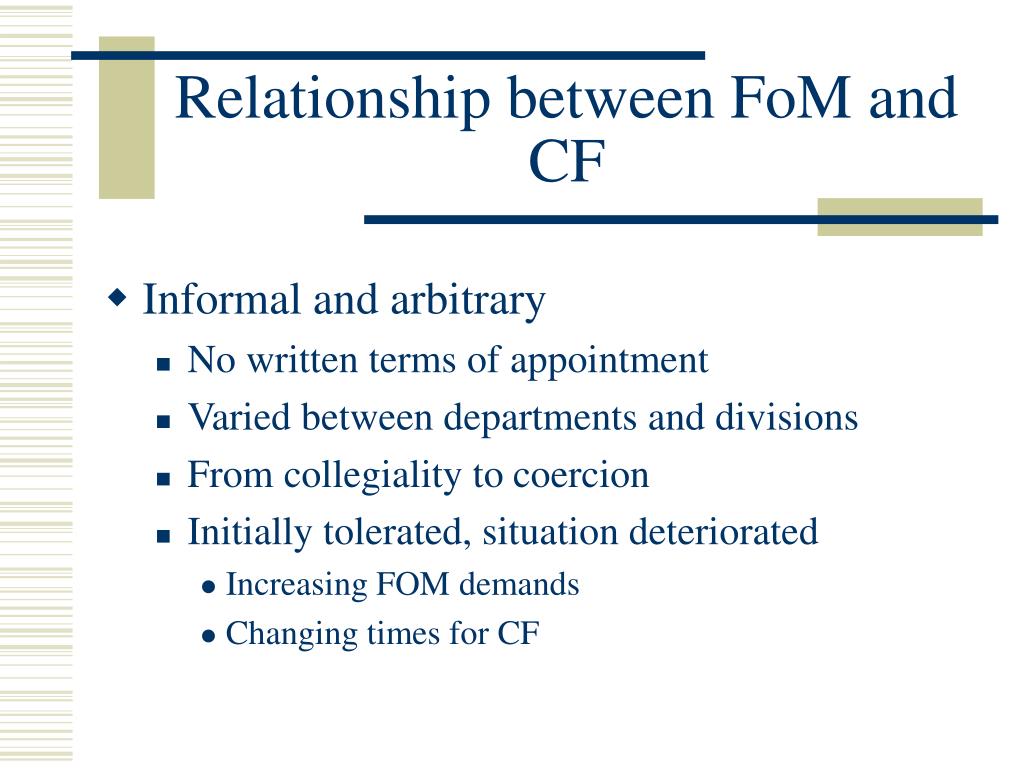 Relationship between FoM and CF

Informal and arbitrary

No written terms of appointment

Varied between departments and divisions

From collegiality to coercion

Initially tolerated, situation deteriorated

Increasing FOM demands

Changing times for CF